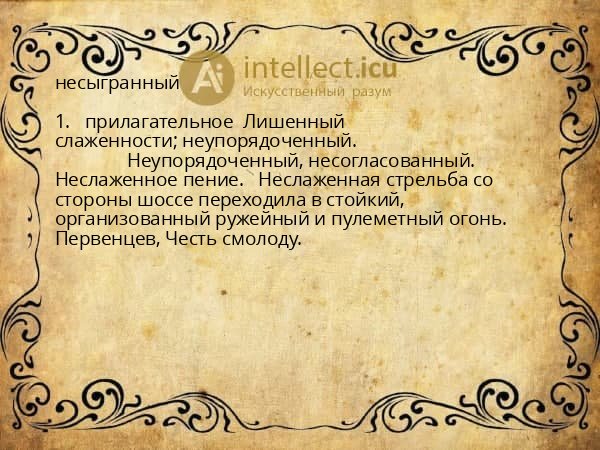 несыгранный

Ai intellect.icu
Искусственный разум

1. прилагательное Лишенный слаженности; неупорядоченный.
Неупорядоченный, несогласованный. Неслаженное пение. Неслаженная стрельба со стороны шоссе переходила в стойкий, организованный ружейный и пулеметный огонь. Первенцев, Честь смолоду.